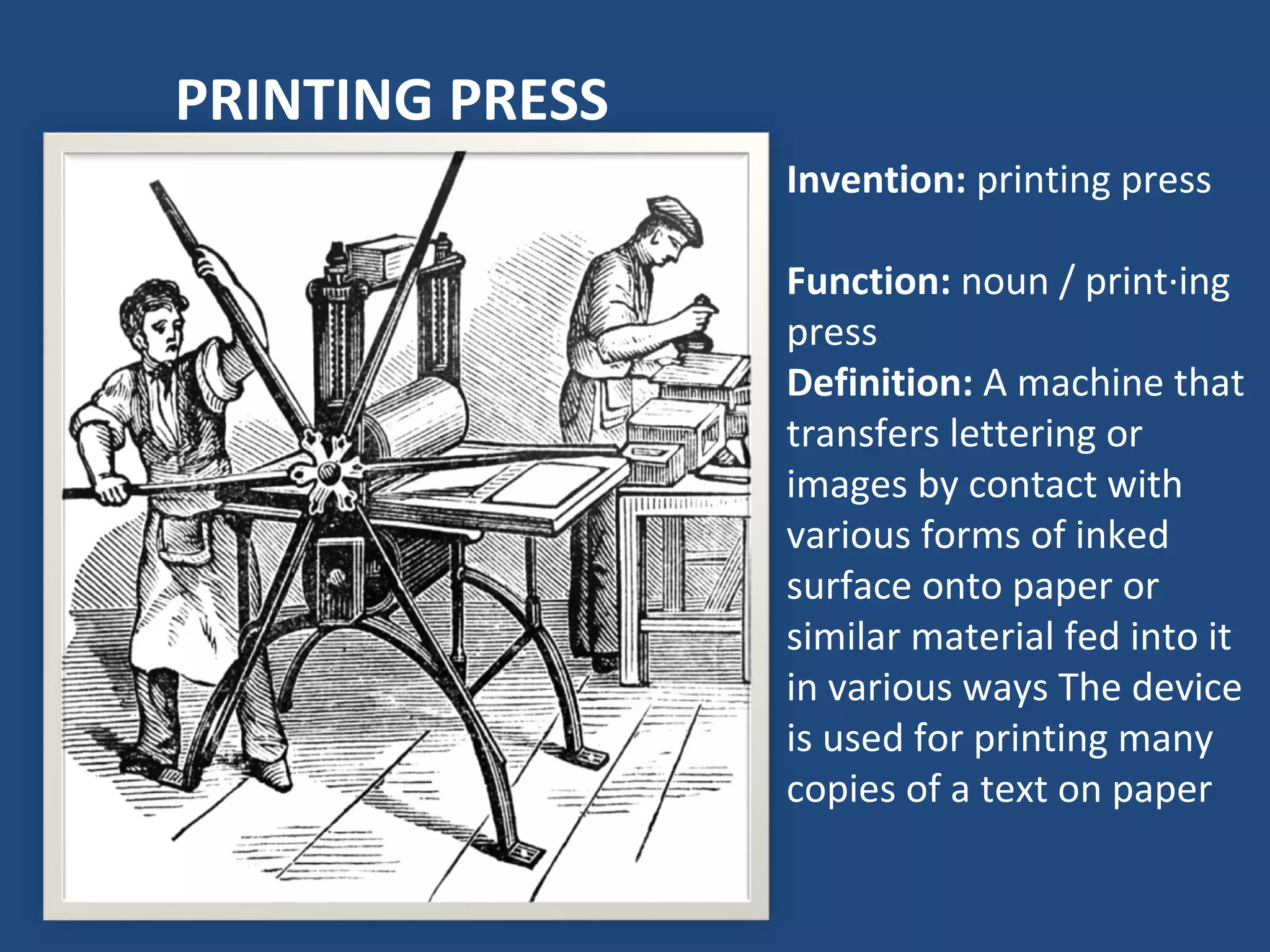 PRINTING PRESS

Invention: printing press

Function: noun / print·ing press
Definition: A machine that transfers lettering or images by contact with various forms of inked surface onto paper or similar material fed into it in various ways The device is used for printing many copies of a text on paper